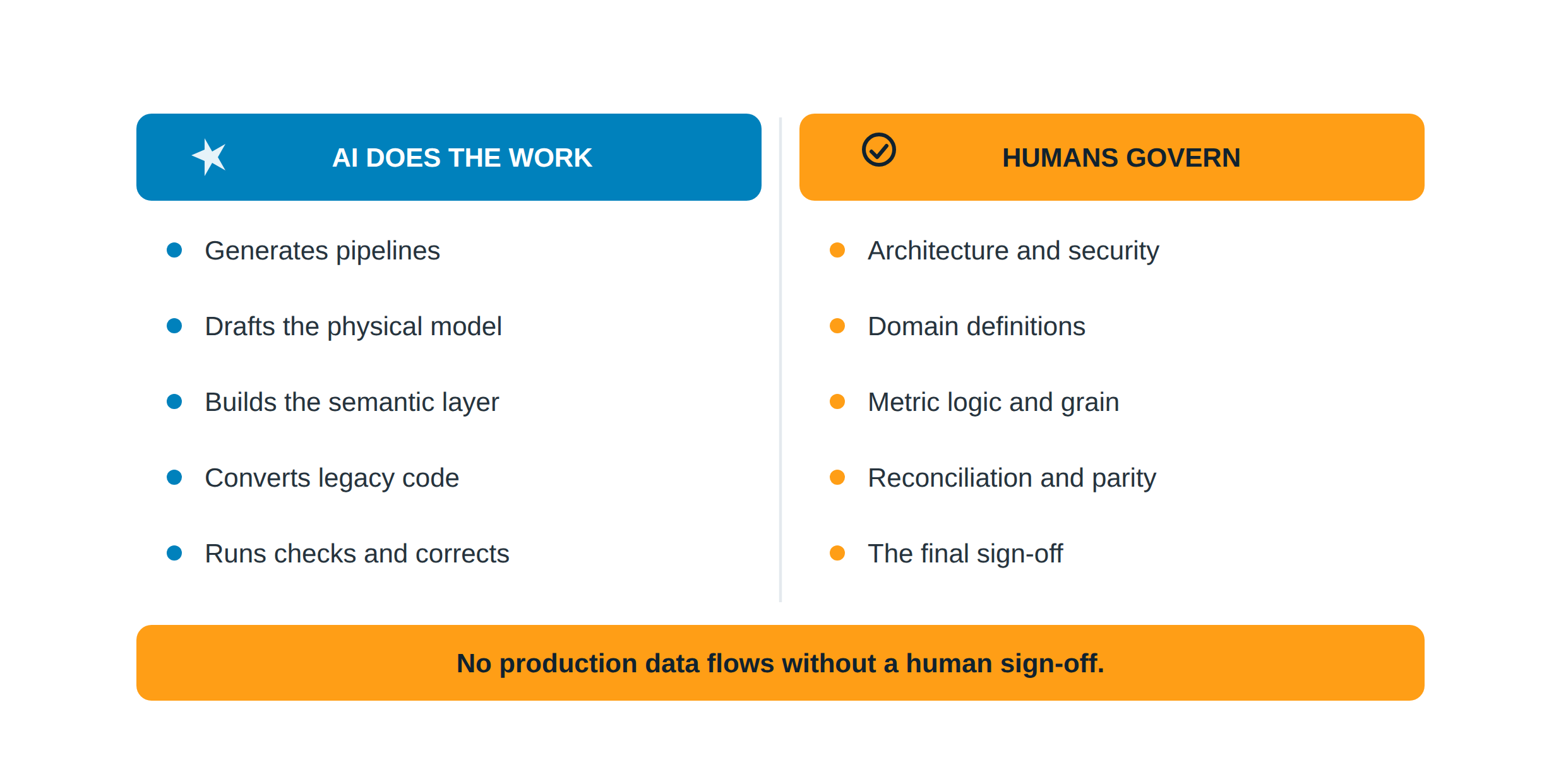 AI DOES THE WORK

- Generates pipelines
- Drafts the physical model
- Builds the semantic layer
- Converts legacy code
- Runs checks and corrects

HUMANS GOVERN

- Architecture and security
- Domain definitions
- Metric logic and grain
- Reconciliation and parity
- The final sign-off

No production data flows without a human sign-off.